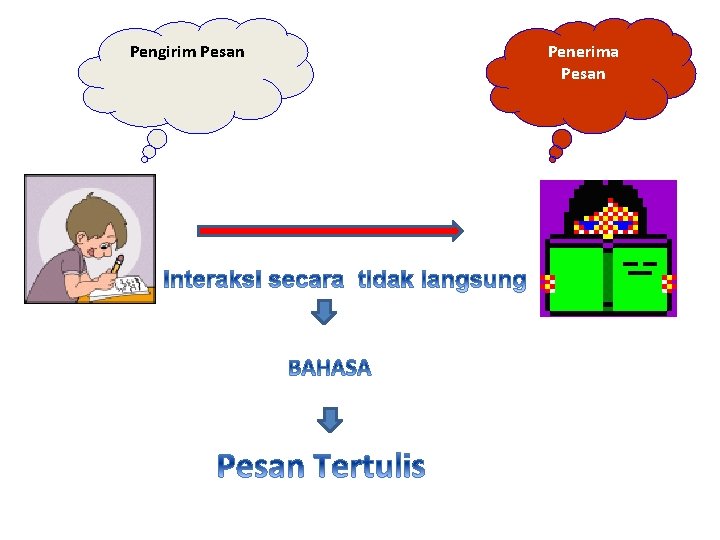 Pengirim Pesan

Penerima Pesan

Interaksi secara tidak langsung

BAHASA

Pesan Tertulis